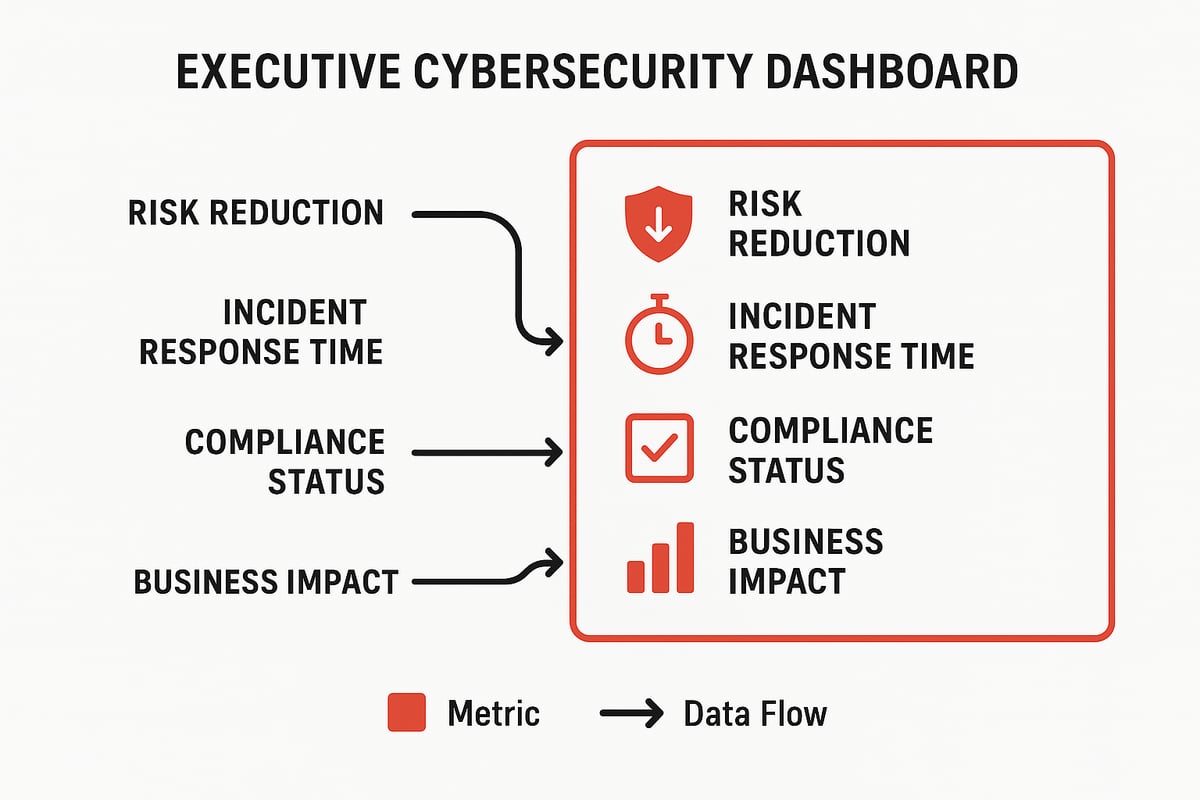 EXECUTIVE CYBERSECURITY DASHBOARD

RISK REDUCTION

INCIDENT RESPONSE TIME

COMPLIANCE STATUS

BUSINESS IMPACT

RISK REDUCTION

INCIDENT RESPONSE TIME

COMPLIANCE STATUS

BUSINESS IMPACT

Metric

Data Flow